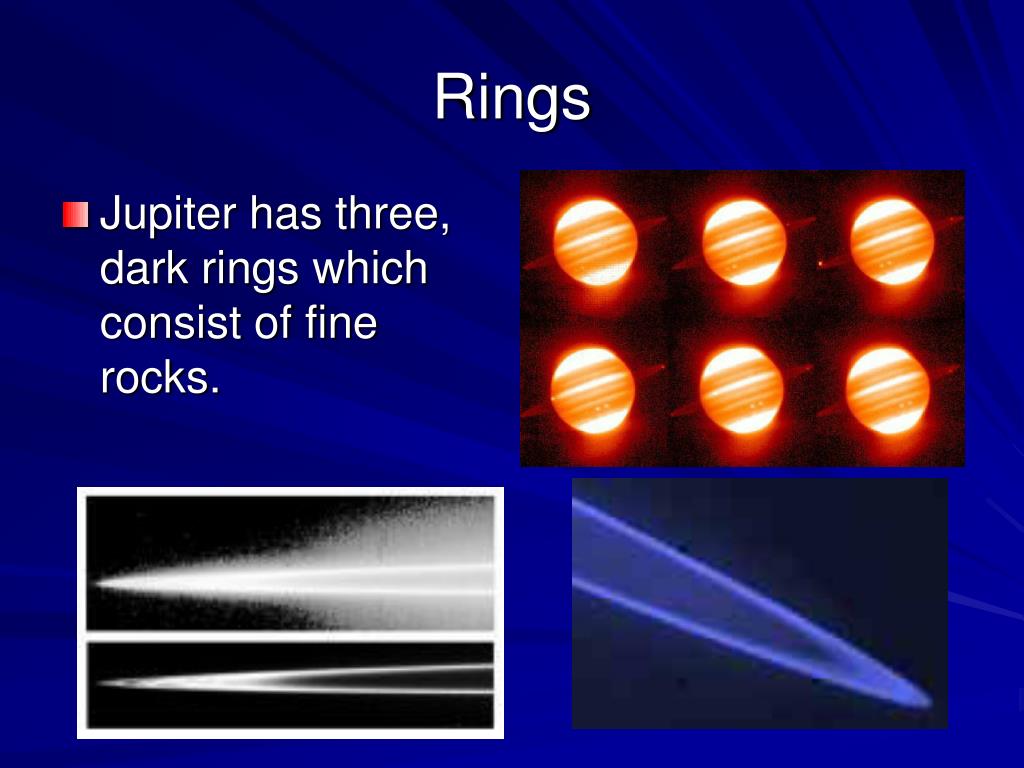 Rings

Jupiter has three, dark rings which consist of fine rocks.